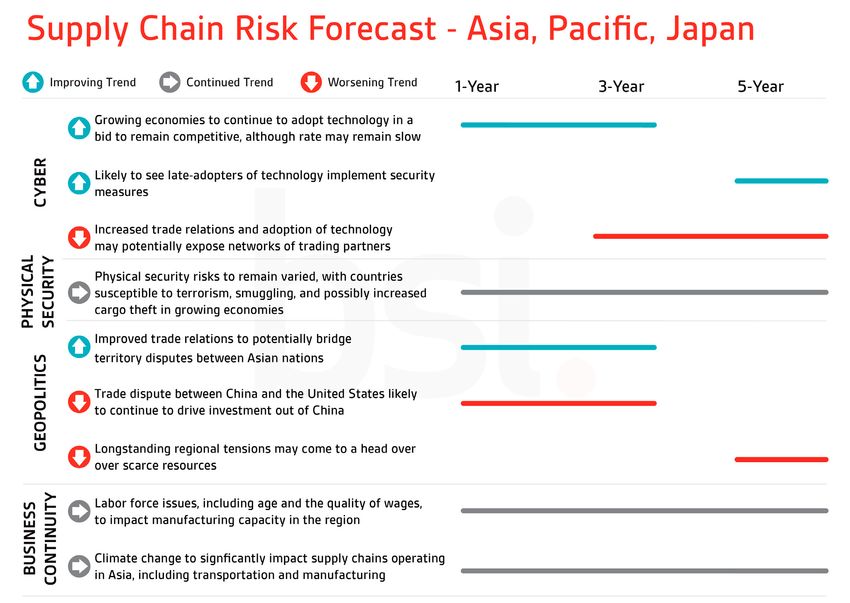 Supply Chain Risk Forecast - Asia, Pacific, Japan

Improving Trend   Continued Trend   Worsening Trend   1-Year   3-Year   5-Year

CYBER

Growing economies to continue to adopt technology in a bid to remain competitive, although rate may remain slow

Likely to see late-adopters of technology implement security measures

Increased trade relations and adoption of technology may potentially expose networks of trading partners

PHYSICAL SECURITY

Physical security risks to remain varied, with countries susceptible to terrorism, smuggling, and possibly increased cargo theft in growing economies

GEOPOLITICS

Improved trade relations to potentially bridge territory disputes between Asian nations

Trade dispute between China and the United States likely to continue to drive investment out of China

Longstanding regional tensions may come to a head over over scarce resources

BUSINESS CONTINUITY

Labor force issues, including age and the quality of wages, to impact manufacturing capacity in the region

Climate change to signficantly impact supply chains operating in Asia, including transportation and manufacturing

bsi.